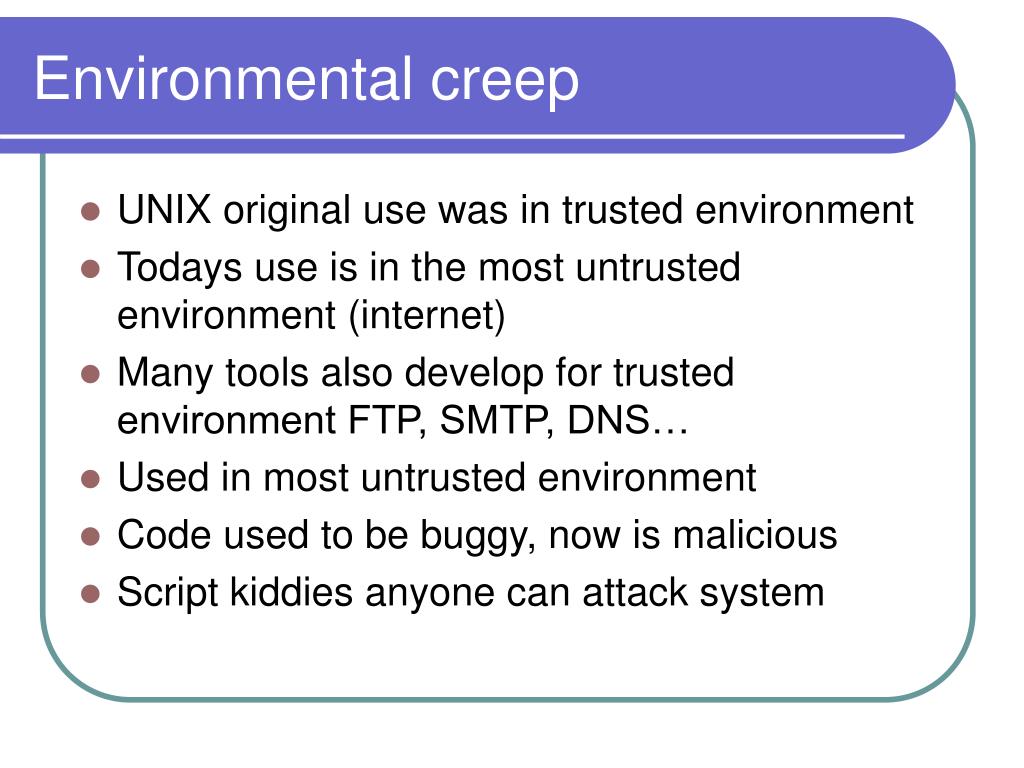 Environmental creep

• UNIX original use was in trusted environment
• Todays use is in the most untrusted environment (internet)
• Many tools also develop for trusted environment FTP, SMTP, DNS…
• Used in most untrusted environment
• Code used to be buggy, now is malicious
• Script kiddies anyone can attack system